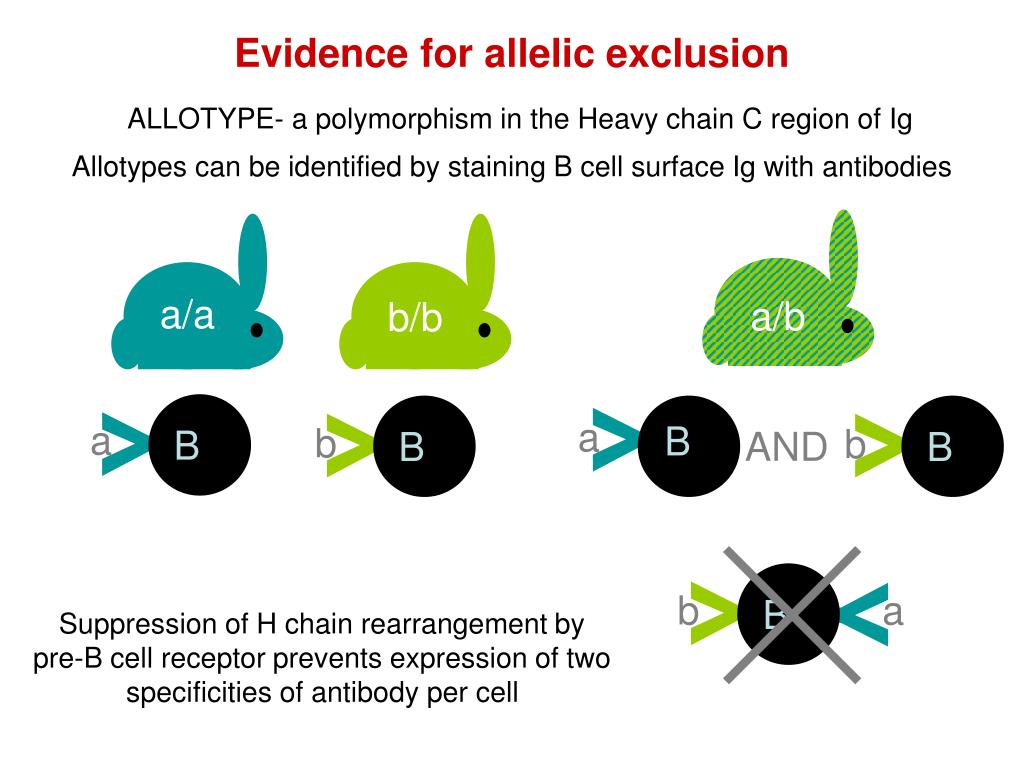 Evidence for allelic exclusion

ALLOTYPE- a polymorphism in the Heavy chain C region of Ig

Allotypes can be identified by staining B cell surface Ig with antibodies

a/a

b/b

a/b

a B

b B

a B

AND b B

b B a

Suppression of H chain rearrangement by pre-B cell receptor prevents expression of two specificities of antibody per cell